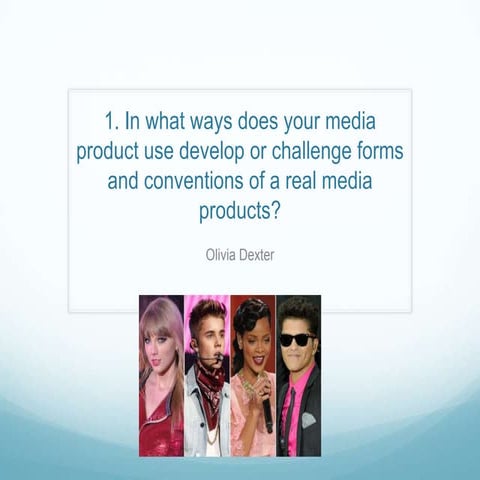 1. In what ways does your media product use develop or challenge forms and conventions of a real media products?

Olivia Dexter